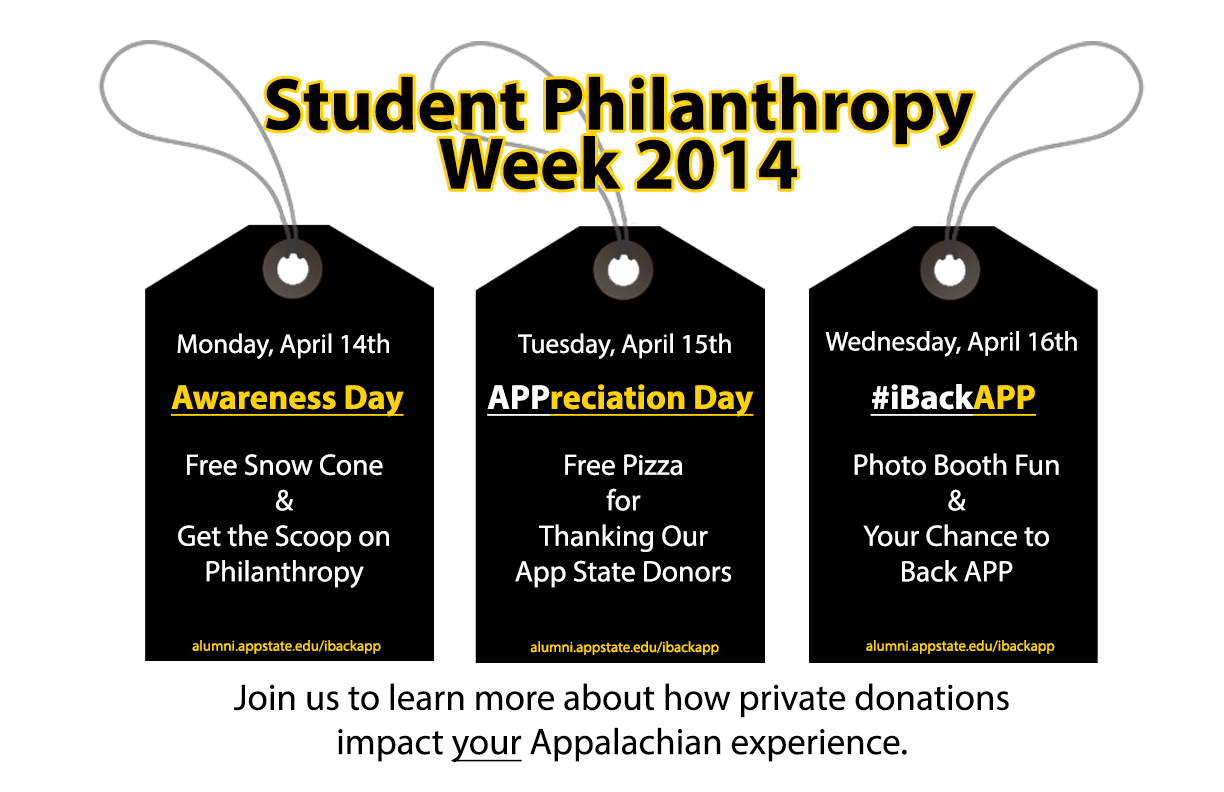 Student Philanthropy Week 2014

Monday, April 14th

Awareness Day

Free Snow Cone
&
Get the Scoop on Philanthropy

alumni.appstate.edu/ibackapp

Tuesday, April 15th

APPreciation Day

Free Pizza
for
Thanking Our App State Donors

alumni.appstate.edu/ibackapp

Wednesday, April 16th

#iBackAPP

Photo Booth Fun
&
Your Chance to Back APP

alumni.appstate.edu/ibackapp

Join us to learn more about how private donations impact your Appalachian experience.